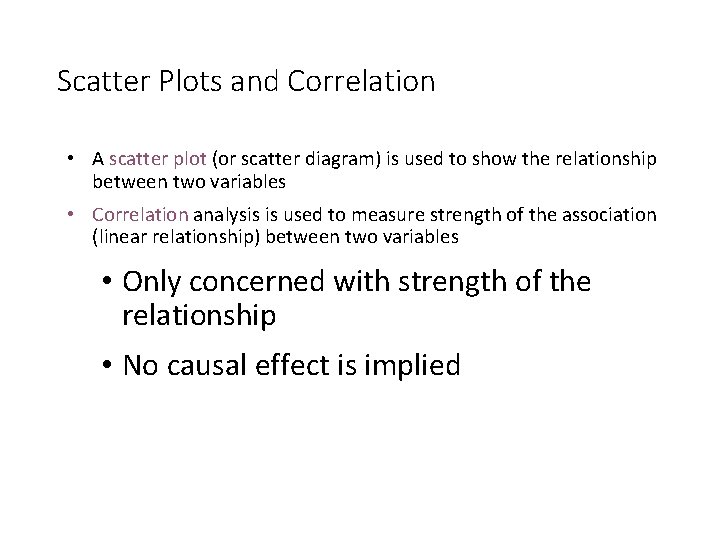 Scatter Plots and Correlation

• A scatter plot (or scatter diagram) is used to show the relationship between two variables

• Correlation analysis is used to measure strength of the association (linear relationship) between two variables

• Only concerned with strength of the relationship

• No causal effect is implied